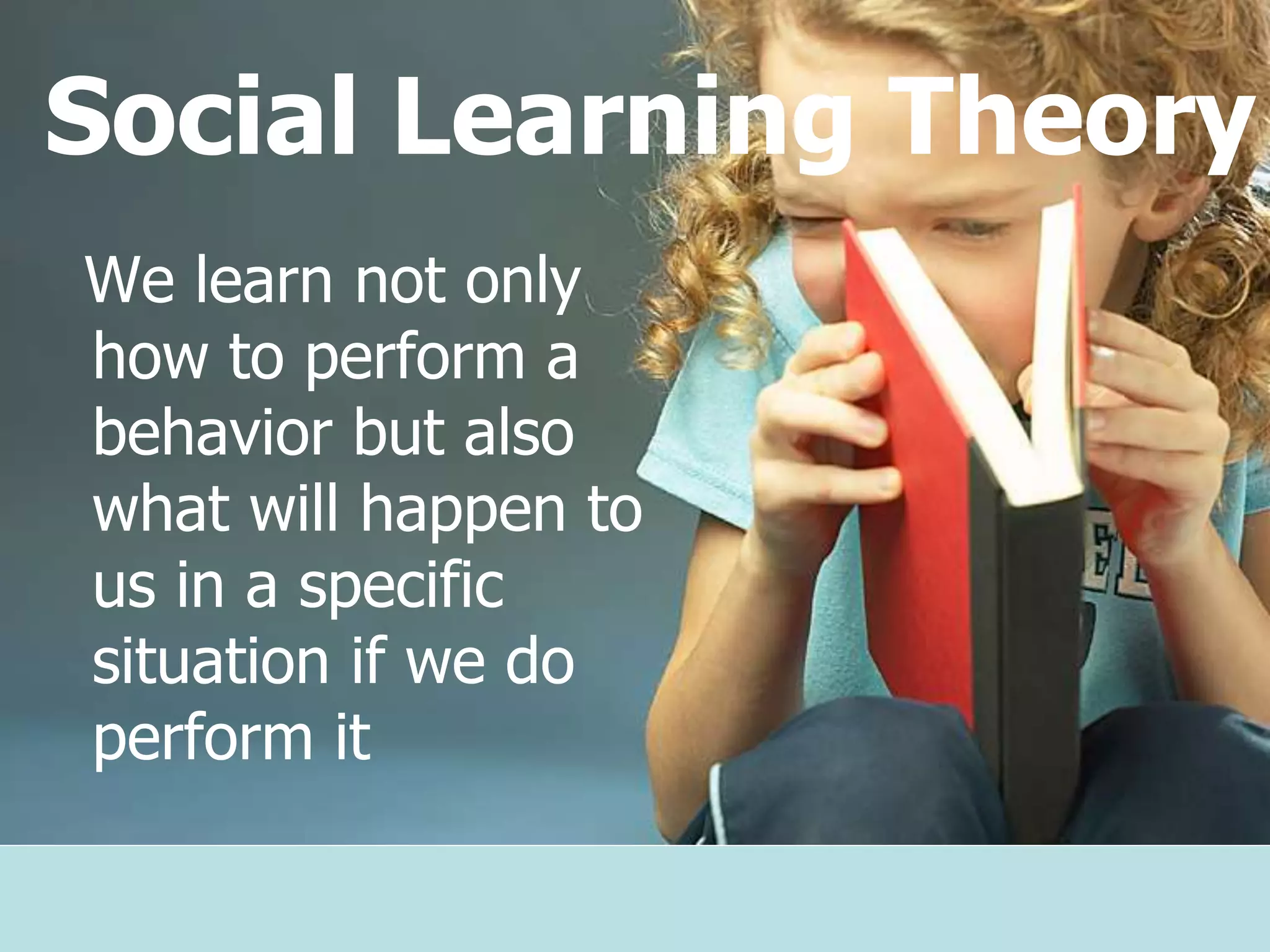 Social Learning Theory

We learn not only how to perform a behavior but also what will happen to us in a specific situation if we do perform it